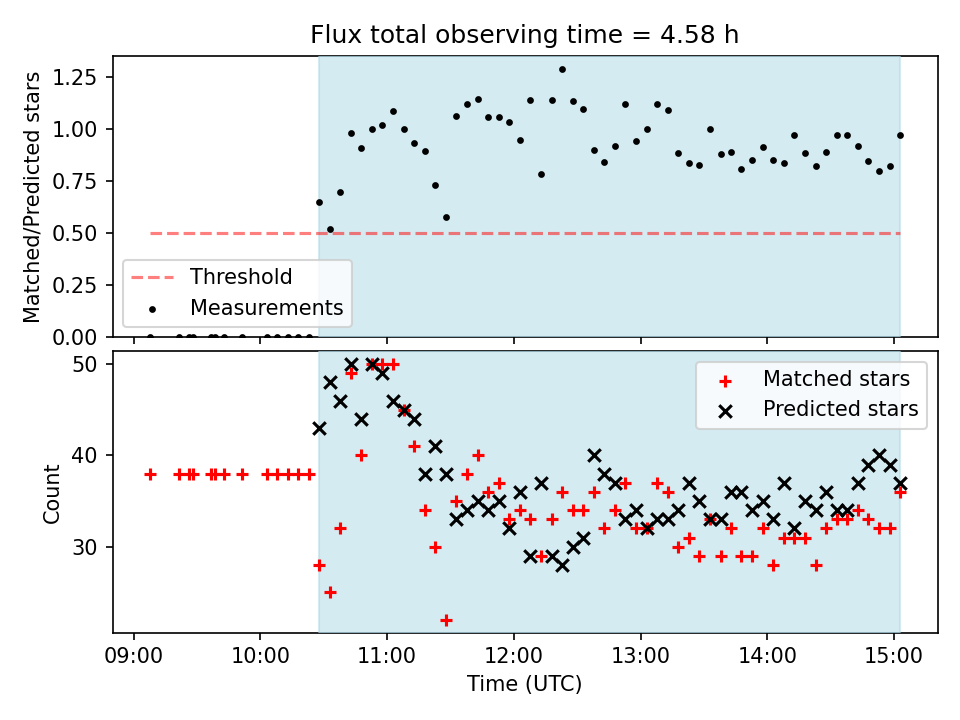 Flux total observing time = 4.58 h

Matched/Predicted stars

1.25
1.00
0.75
0.50
0.25
0.00

Threshold
Measurements

Count

50
40
30

Matched stars
Predicted stars

09:00 10:00 11:00 12:00 13:00 14:00 15:00

Time (UTC)